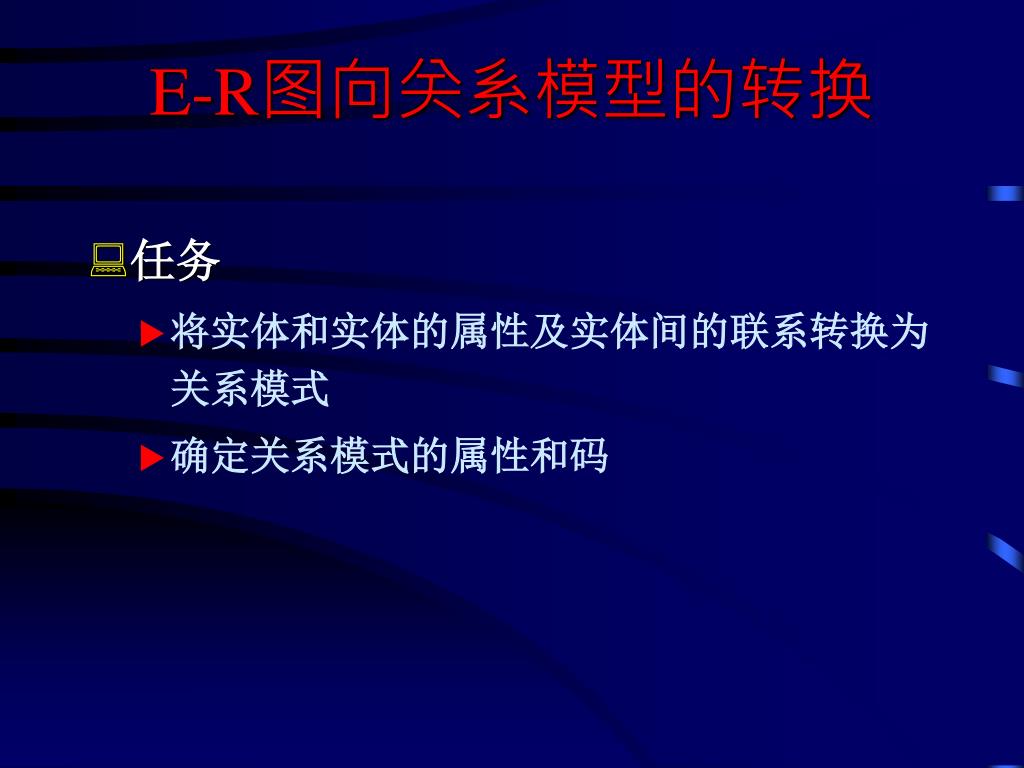 E-R图向关系模型的转换

任务

将实体和实体的属性及实体间的联系转换为关系模式

确定关系模式的属性和码